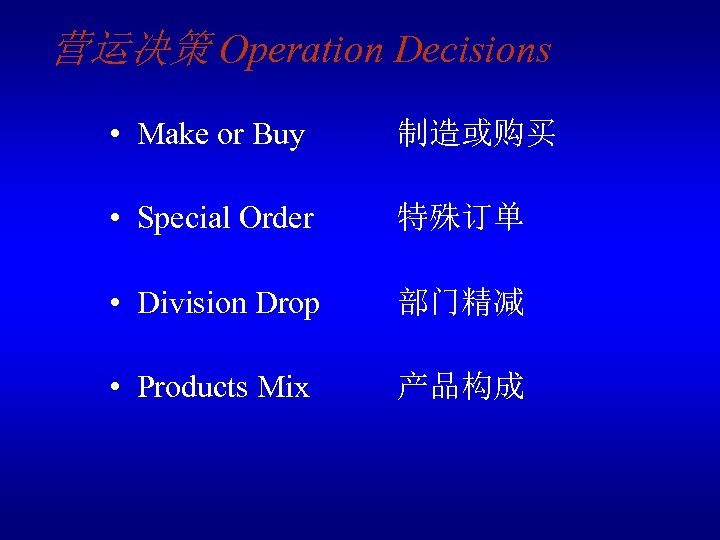 营运决策 Operation Decisions

• Make or Buy 制造或购买

• Special Order 特殊订单

• Division Drop 部门精减

• Products Mix 产品构成